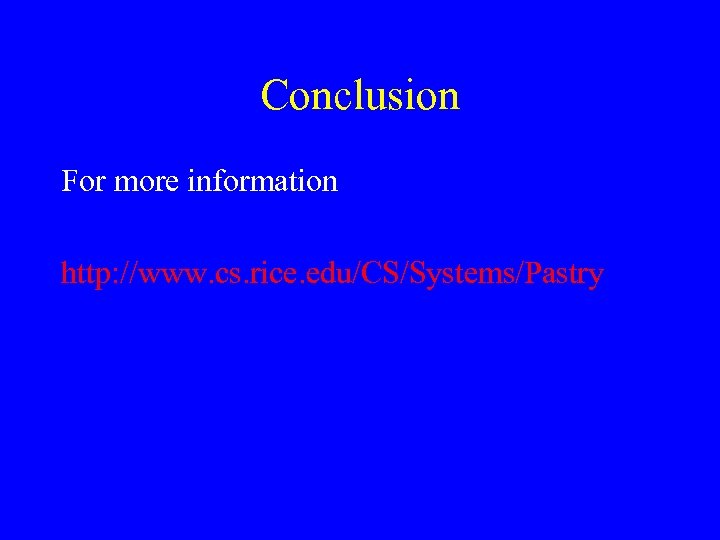 Conclusion

For more information

http://www.cs.rice.edu/CS/Systems/Pastry